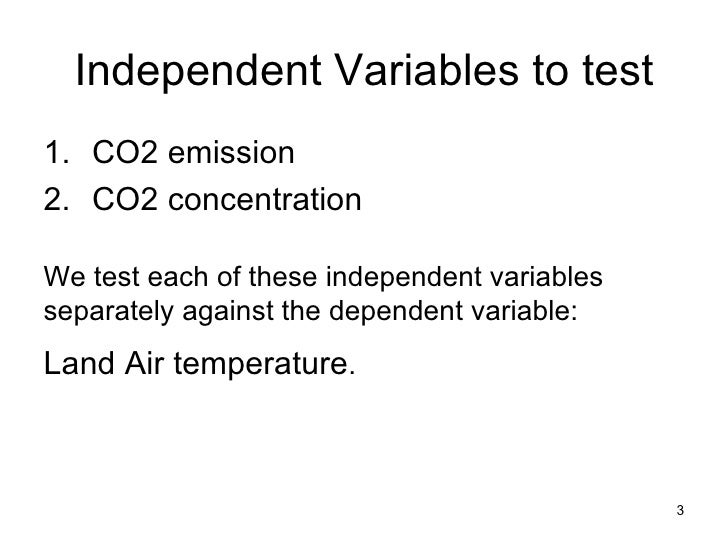 Independent Variables to test

1. CO2 emission
2. CO2 concentration

We test each of these independent variables separately against the dependent variable:

Land Air temperature.

3